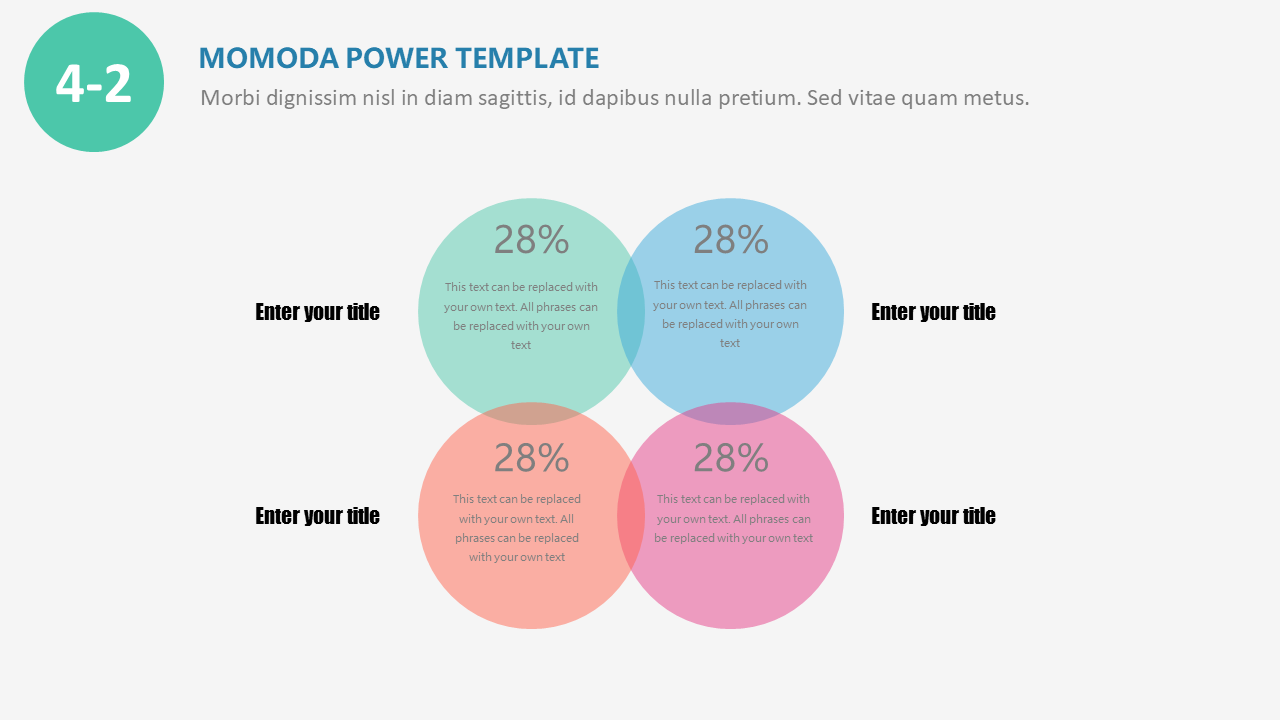 4-2

MOMODA POWER TEMPLATE

Morbi dignissim nisl in diam sagittis, id dapibus nulla pretium. Sed vitae quam metus.

Enter your title

28%

This text can be replaced with your own text. All phrases can be replaced with your own text

28%

This text can be replaced with your own text. All phrases can be replaced with your own text

Enter your title

Enter your title

28%

This text can be replaced with your own text. All phrases can be replaced with your own text

28%

This text can be replaced with your own text. All phrases can be replaced with your own text

Enter your title